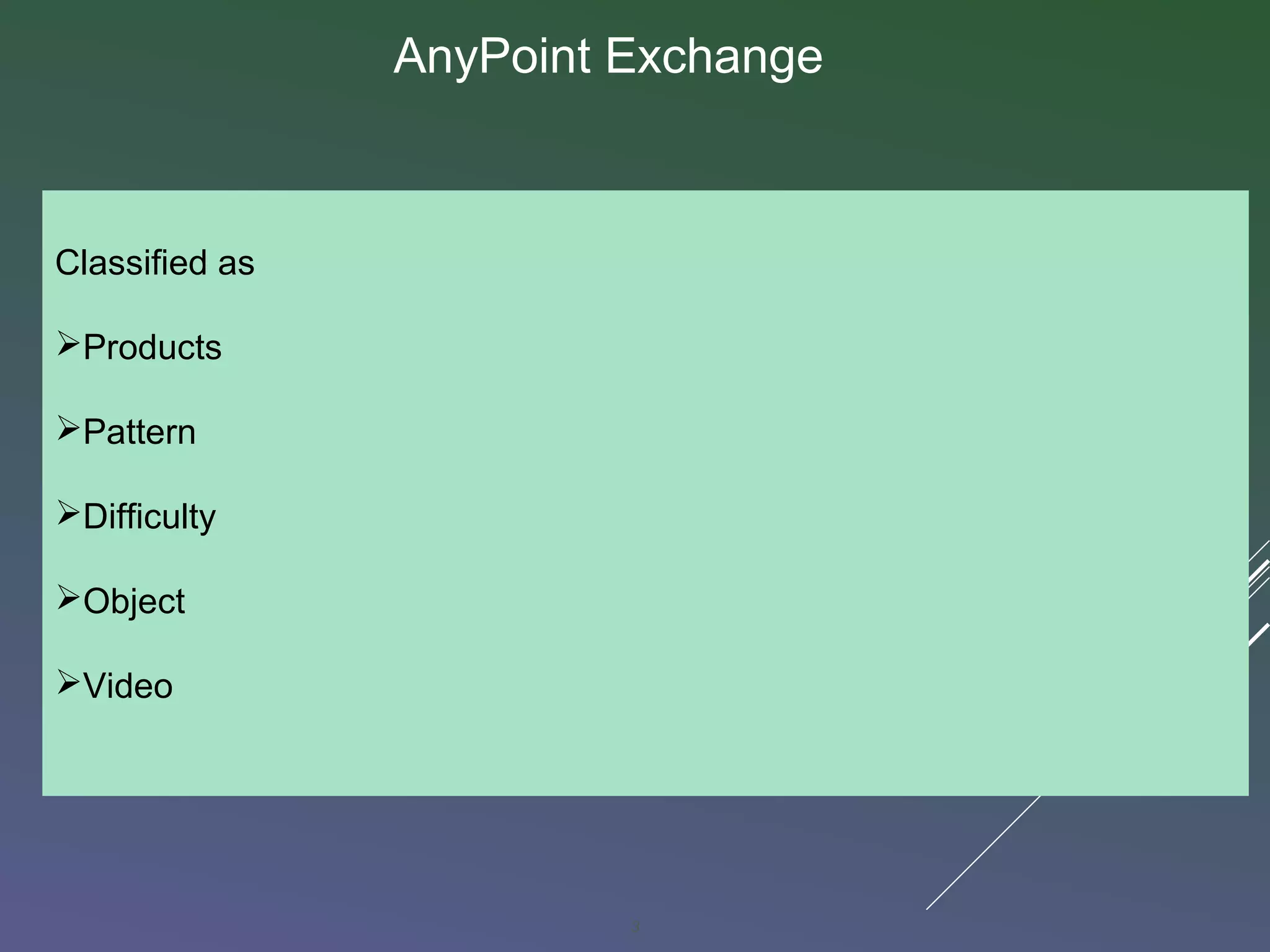 AnyPoint Exchange

Classified as

➢Products

➢Pattern

➢Difficulty

➢Object

➢Video

3